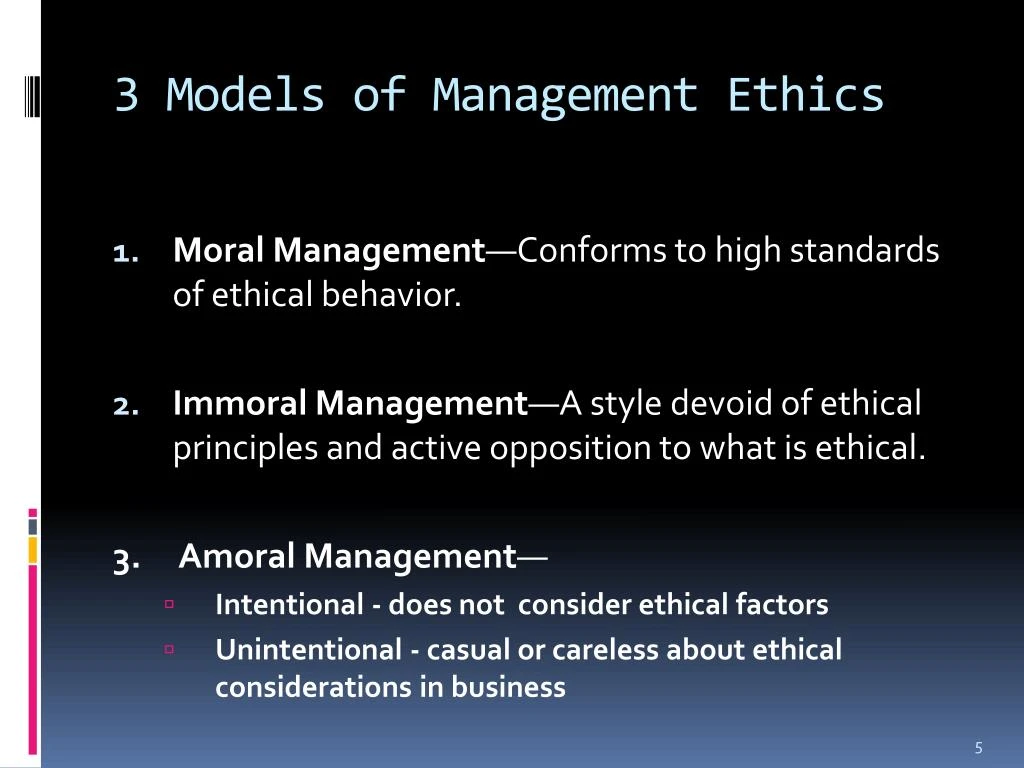 3 Models of Management Ethics

1. Moral Management—Conforms to high standards of ethical behavior.

2. Immoral Management—A style devoid of ethical principles and active opposition to what is ethical.

3. Amoral Management—
▫ Intentional - does not consider ethical factors
▫ Unintentional - casual or careless about ethical considerations in business

5